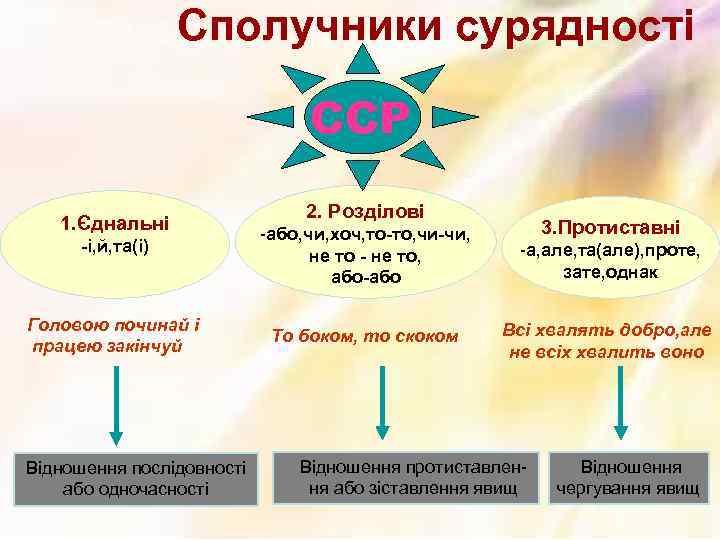 Сполучники сурядності

ССР

1.Єднальні
-і,й,та(і)

2. Розділові
-або,чи,хоч,то-то,чи-чи, не то - не то, або-або

3.Протиставні
-а,але,та(але),проте, зате,однак

Головою починай і працею закінчуй

То боком, то скоком

Всі хвалять добро,але не всіх хвалить воно

Відношення послідовності або одночасності

Відношення протиставлення або зіставлення явищ

Відношення чергування явищ